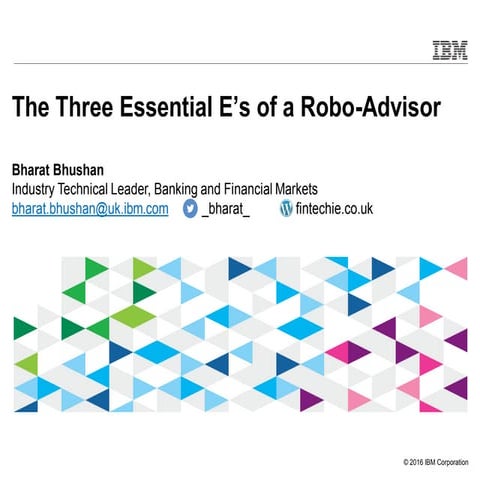 IBM

The Three Essential E's of a Robo-Advisor

Bharat Bhushan
Industry Technical Leader, Banking and Financial Markets
bharat.bhushan@uk.ibm.com _bharat_ fintechie.co.uk

© 2016 IBM Corporation